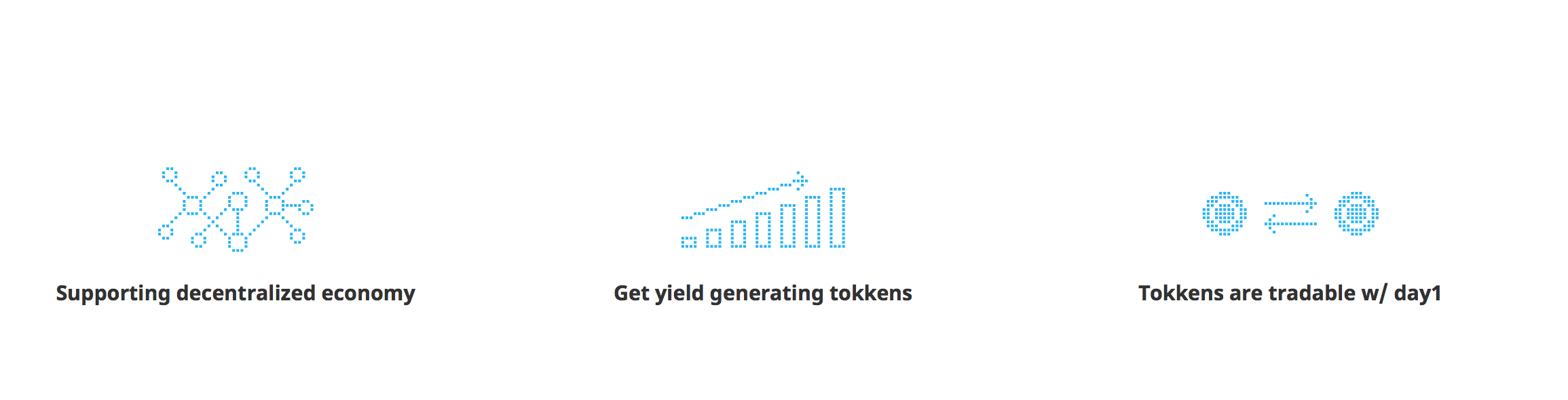 Supporting decentralized economy

Get yield generating tokkens

Tokkens are tradable w/ day1